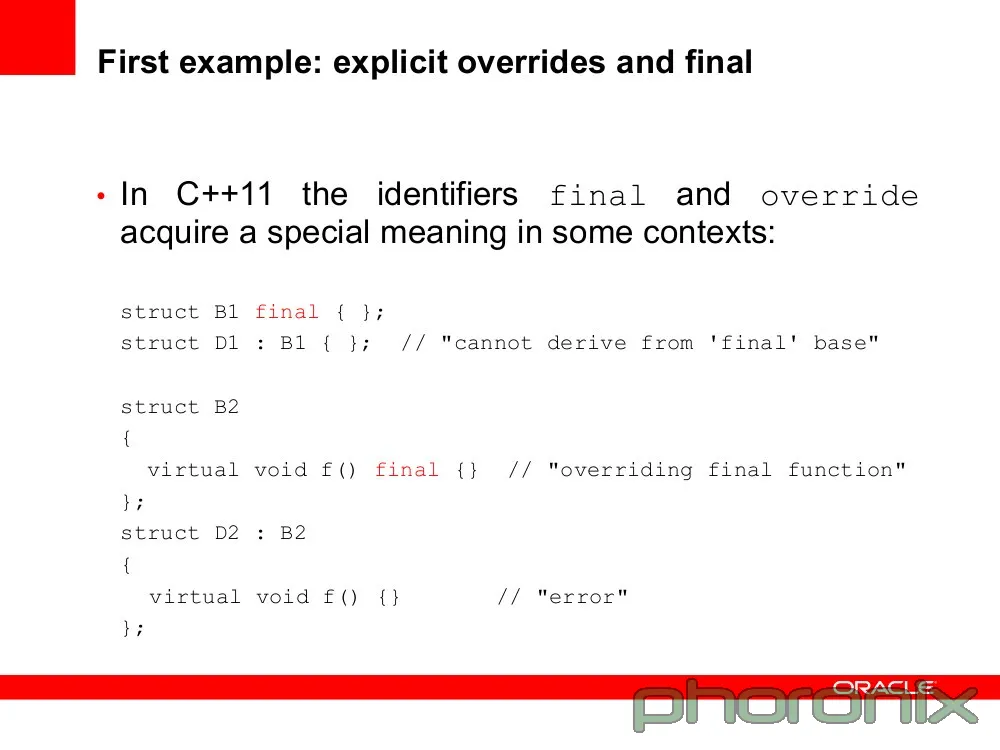 First example: explicit overrides and final

• In C++11 the identifiers final and override acquire a special meaning in some contexts:

struct B1 final { };
struct D1 : B1 { };  // "cannot derive from 'final' base"

struct B2
{
  virtual void f() final {}  // "overriding final function"
};
struct D2 : B2
{
  virtual void f() {}       // "error"
};

ORACLE
phoronix